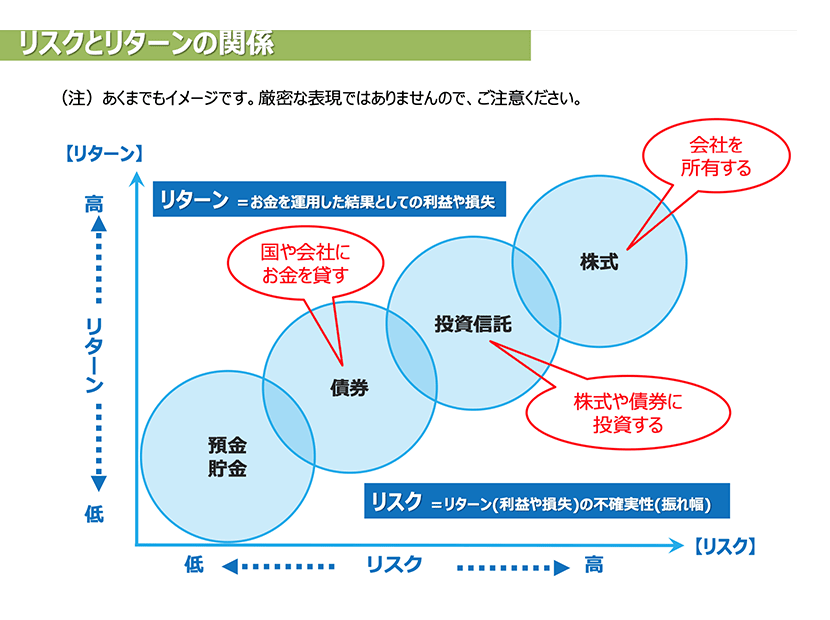 リスクとリターンの関係

（注）あくまでもイメージです。厳密な表現ではありませんので、ご注意ください。

【リターン】

高

リターン

低

リターン ＝お金を運用した結果としての利益や損失

会社を所有する

国や会社にお金を貸す

株式

投資信託

債券

株式や債券に投資する

預金
貯金

リスク ＝リターン(利益や損失)の不確実性(振れ幅)

【リスク】

低　リスク　高